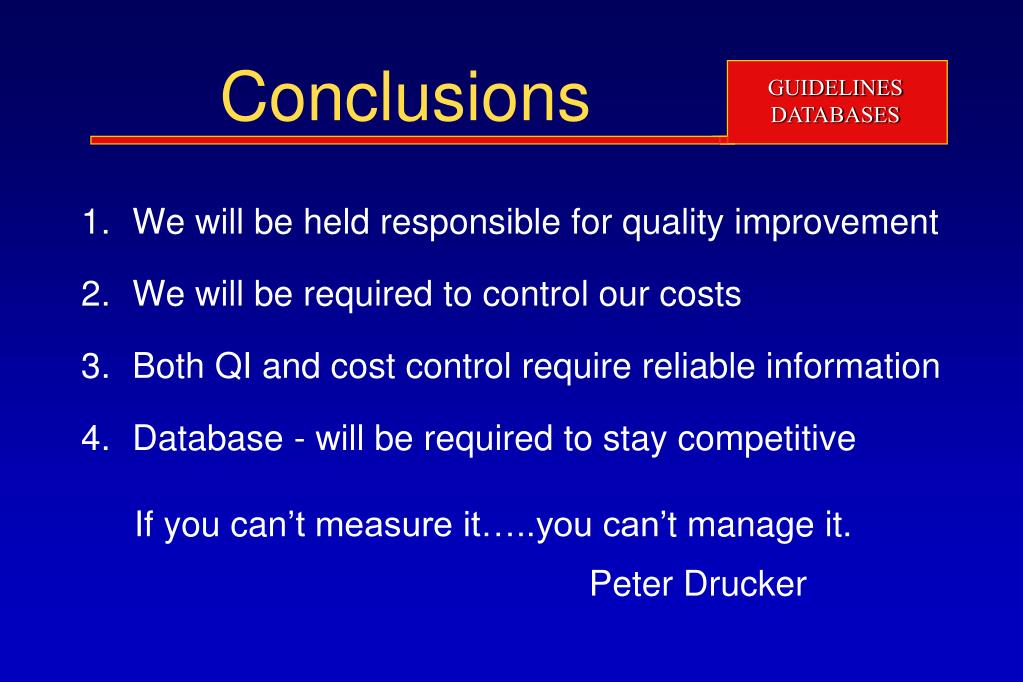 Conclusions

GUIDELINES
DATABASES

1. We will be held responsible for quality improvement

2. We will be required to control our costs

3. Both QI and cost control require reliable information

4. Database - will be required to stay competitive

If you can’t measure it…..you can’t manage it.

Peter Drucker